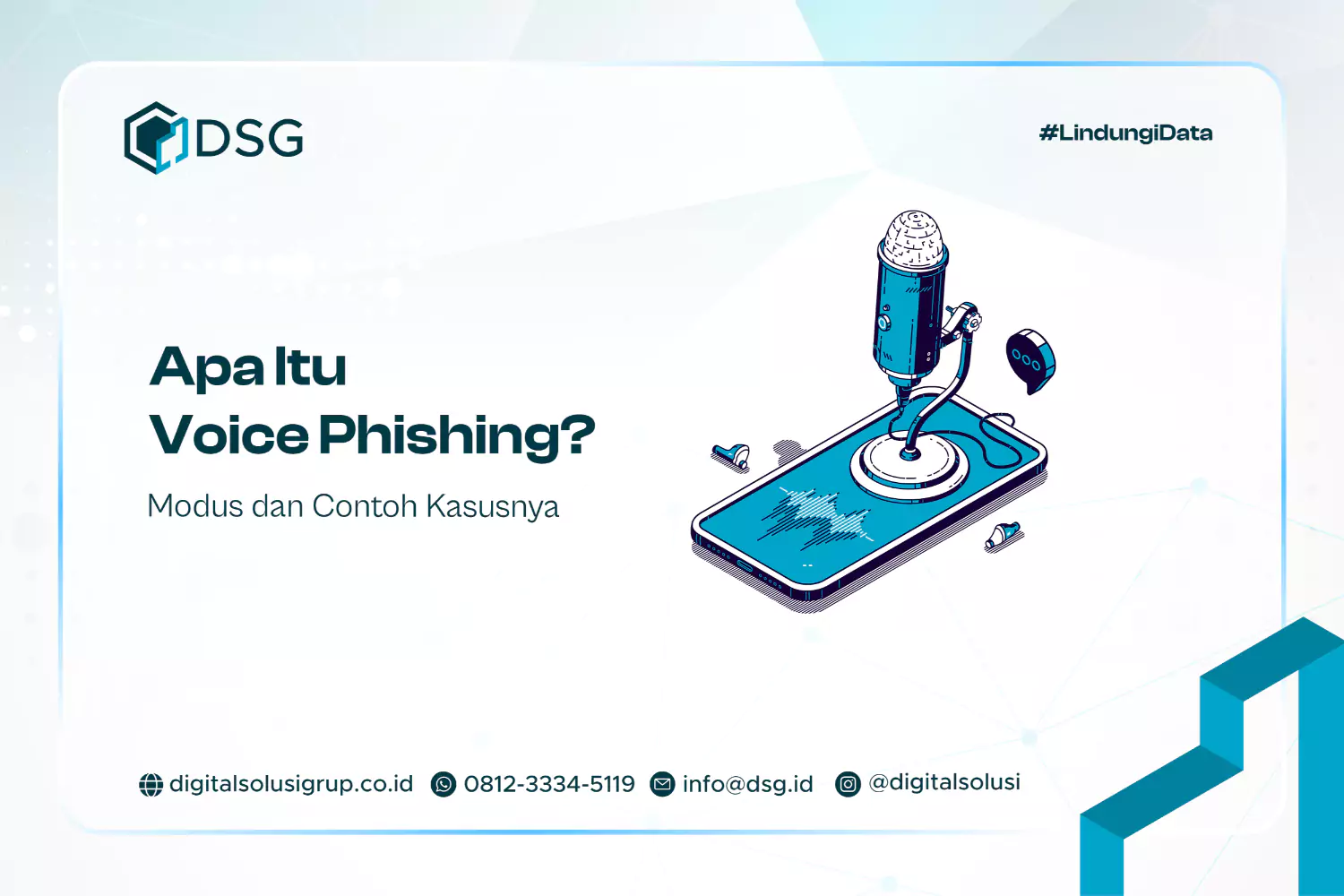 DSG

#LindungiData

Apa Itu Voice Phishing?

Modus dan Contoh Kasusnya

digitalsolusigrup.co.id 0812-3334-5119 info@dsg.id @digitalsolusi